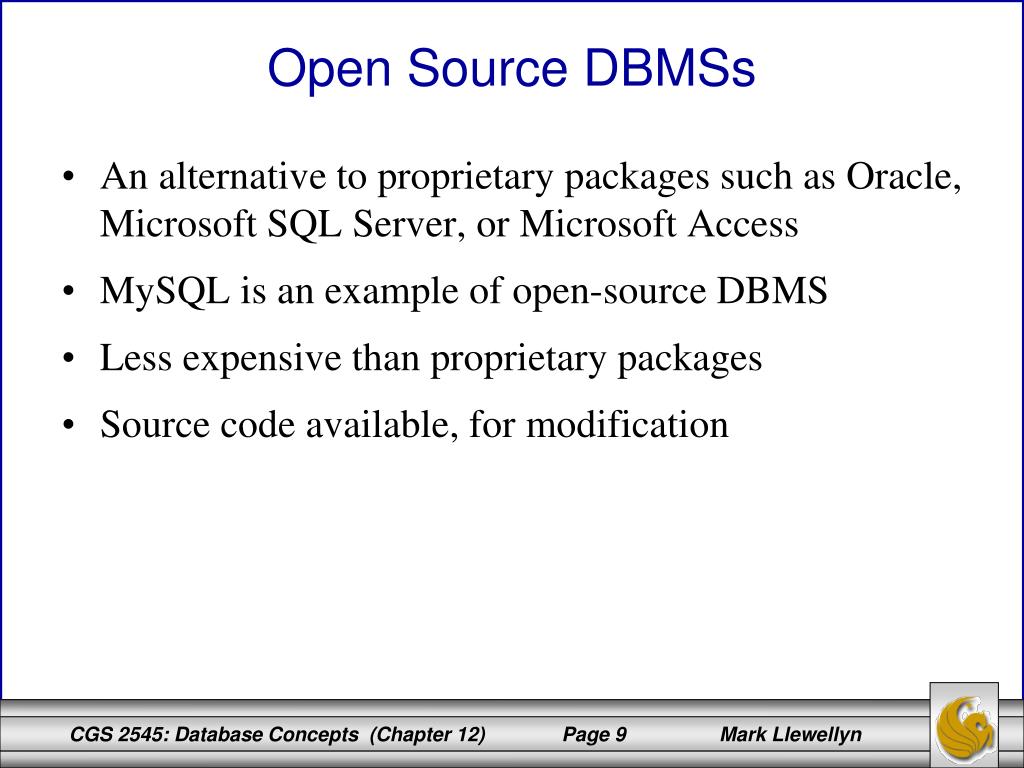 Open Source DBMSs

• An alternative to proprietary packages such as Oracle, Microsoft SQL Server, or Microsoft Access

• MySQL is an example of open-source DBMS

• Less expensive than proprietary packages

• Source code available, for modification

CGS 2545: Database Concepts (Chapter 12) Page 9 Mark Llewellyn